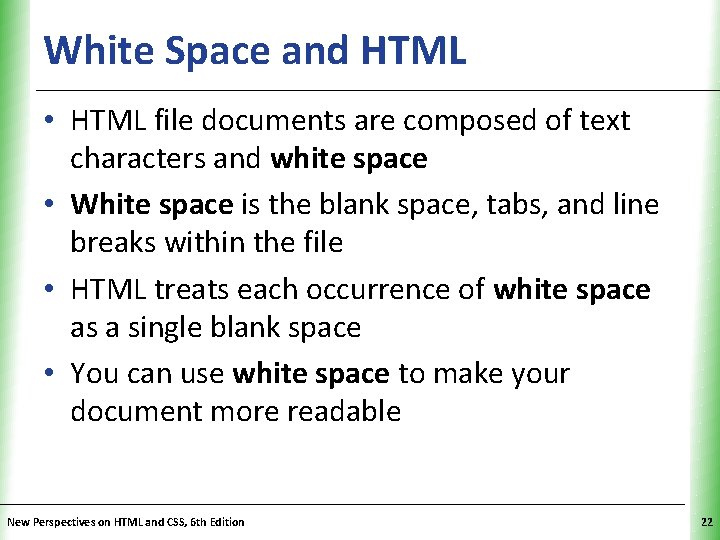 White Space and HTML

• HTML file documents are composed of text characters and white space

• White space is the blank space, tabs, and line breaks within the file

• HTML treats each occurrence of white space as a single blank space

• You can use white space to make your document more readable

New Perspectives on HTML and CSS, 6th Edition

22